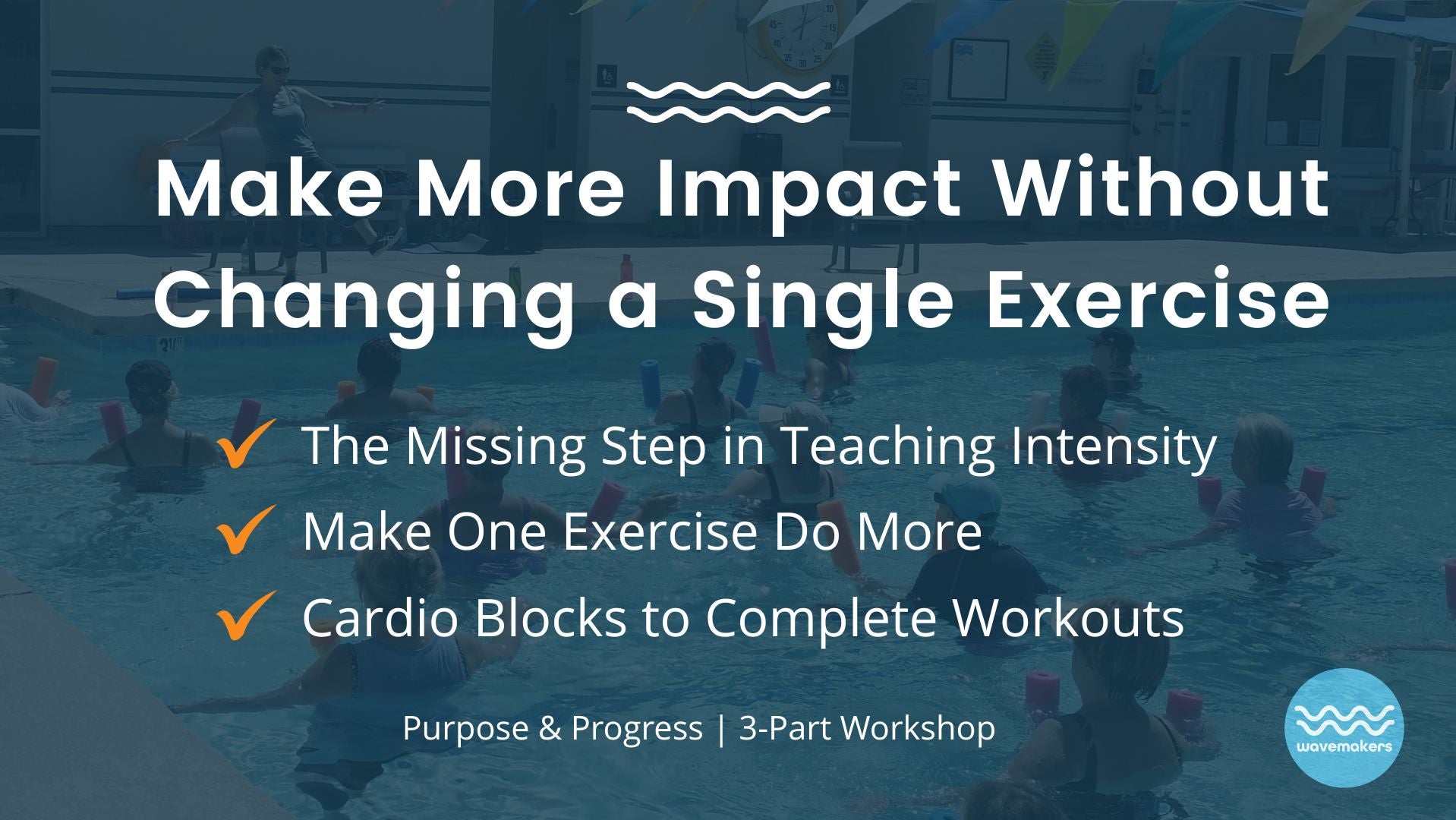 Make More Impact Without Changing a Single Exercise

✓ The Missing Step in Teaching Intensity
✓ Make One Exercise Do More
✓ Cardio Blocks to Complete Workouts

Purpose & Progress | 3-Part Workshop

wavemakers